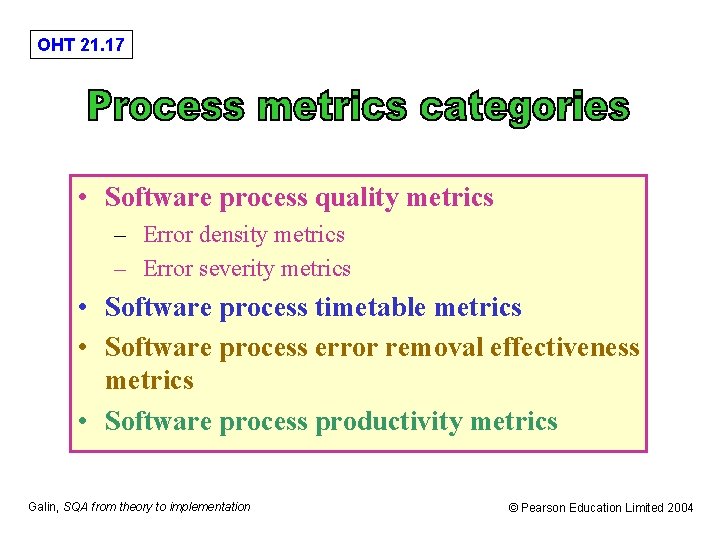 OHT 21.17

Process metrics categories

• Software process quality metrics
– Error density metrics
– Error severity metrics
• Software process timetable metrics
• Software process error removal effectiveness metrics
• Software process productivity metrics

Galin, SQA from theory to implementation

© Pearson Education Limited 2004